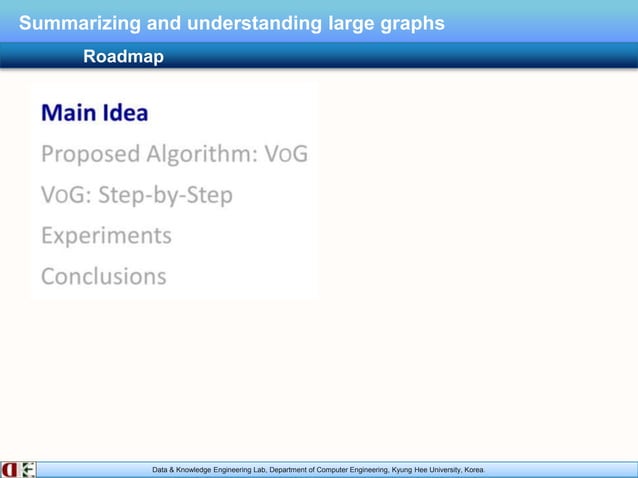 Summarizing and understanding large graphs

Roadmap

Main Idea

Proposed Algorithm: VoG

VoG: Step-by-Step

Experiments

Conclusions

Data & Knowledge Engineering Lab, Department of Computer Engineering, Kyung Hee University, Korea.